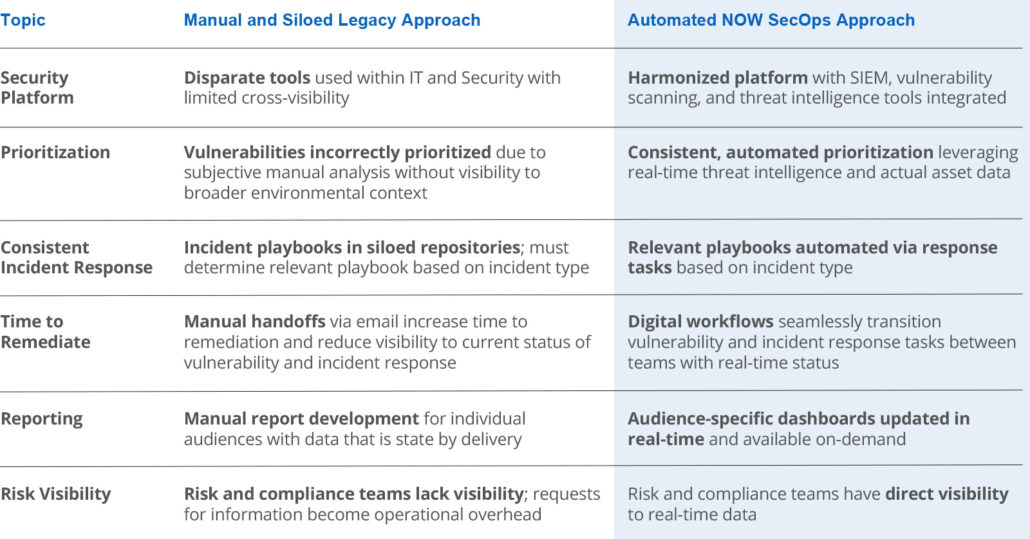 | Topic | Manual and Siloed Legacy Approach | Automated NOW SecOps Approach |
|---|---|---|
| Security Platform | Disparate tools used within IT and Security with limited cross-visibility | Harmonized platform with SIEM, vulnerability scanning, and threat intelligence tools integrated |
| Prioritization | Vulnerabilities incorrectly prioritized due to subjective manual analysis without visibility to broader environmental context | Consistent, automated prioritization leveraging real-time threat intelligence and actual asset data |
| Consistent Incident Response | Incident playbooks in siloed repositories; must determine relevant playbook based on incident type | Relevant playbooks automated via response tasks based on incident type |
| Time to Remediate | Manual handoffs via email increase time to remediation and reduce visibility to current status of vulnerability and incident response | Digital workflows seamlessly transition vulnerability and incident response tasks between teams with real-time status |
| Reporting | Manual report development for individual audiences with data that is state by delivery | Audience-specific dashboards updated in real-time and available on-demand |
| Risk Visibility | Risk and compliance teams lack visibility; requests for information become operational overhead | Risk and compliance teams have direct visibility to real-time data |